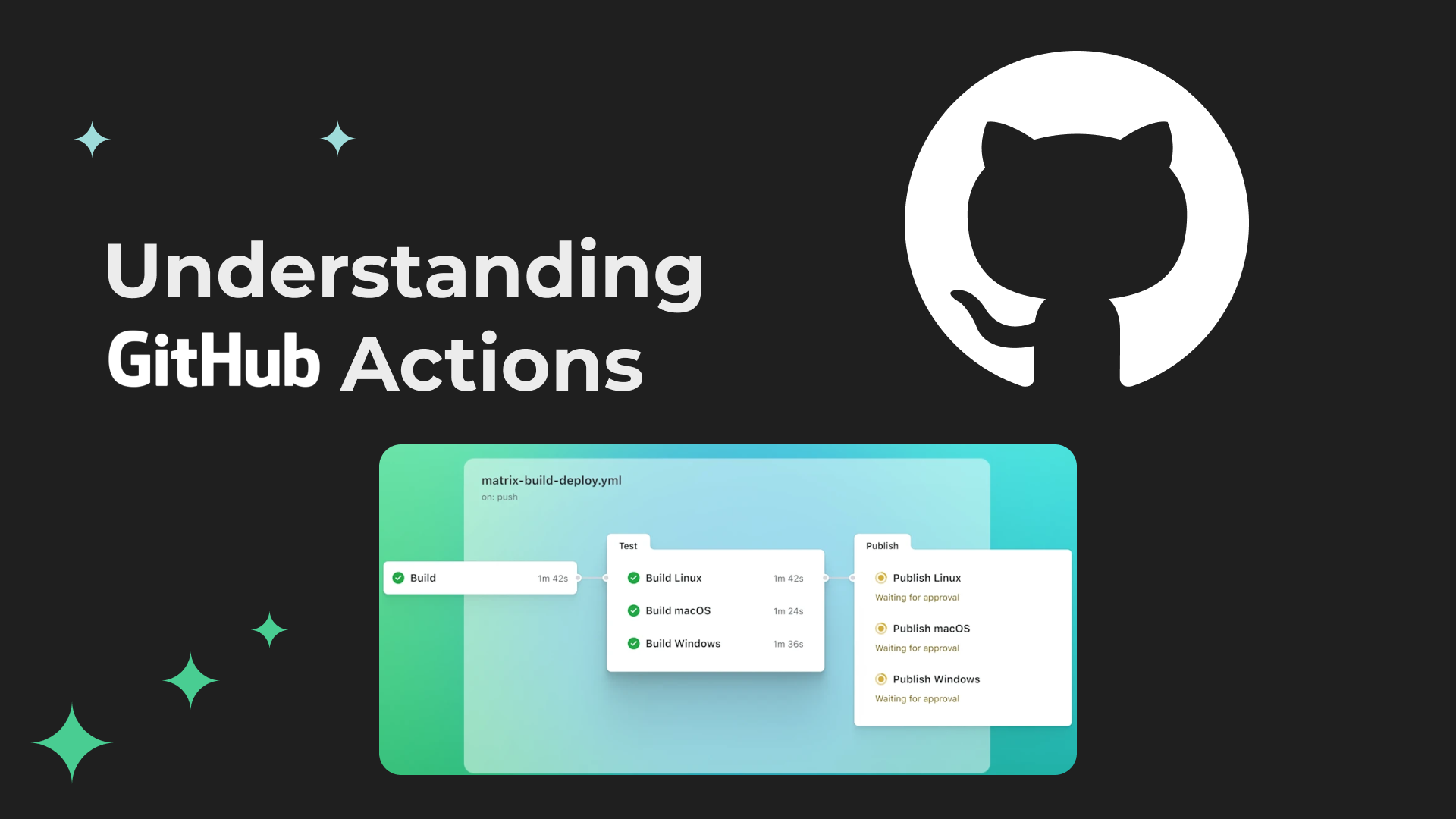 Understanding
GitHub Actions

matrix-build-deploy.yml
on: push

Build 1m 42s

Test
Build Linux 1m 42s
Build macOS 1m 24s
Build Windows 1m 36s

Publish
Publish Linux
Waiting for approval
Publish macOS
Waiting for approval
Publish Windows
Waiting for approval